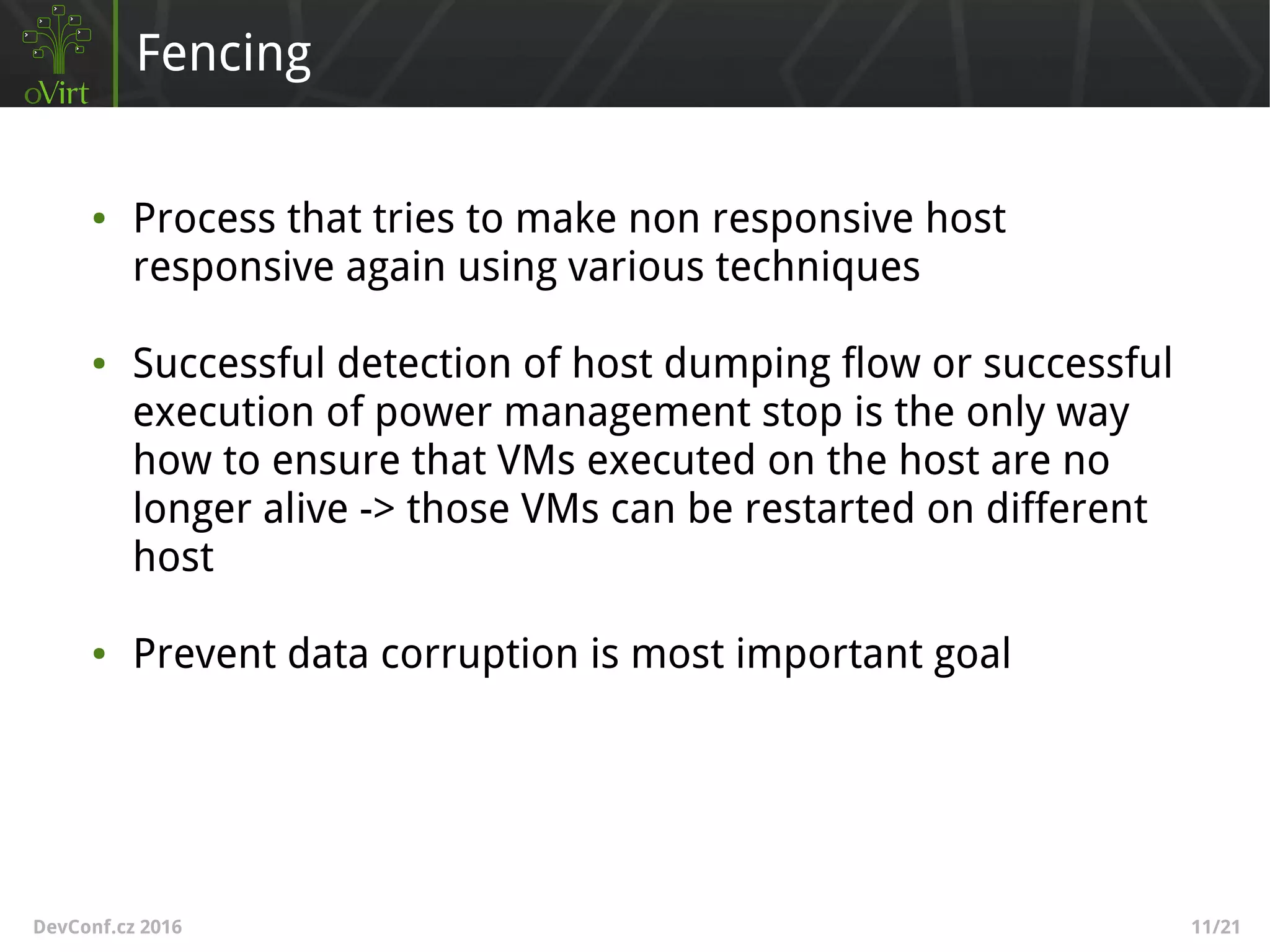 oVirt

Fencing

• Process that tries to make non responsive host responsive again using various techniques

• Successful detection of host dumping flow or successful execution of power management stop is the only way how to ensure that VMs executed on the host are no longer alive -> those VMs can be restarted on different host

• Prevent data corruption is most important goal

DevConf.cz 2016

11/21